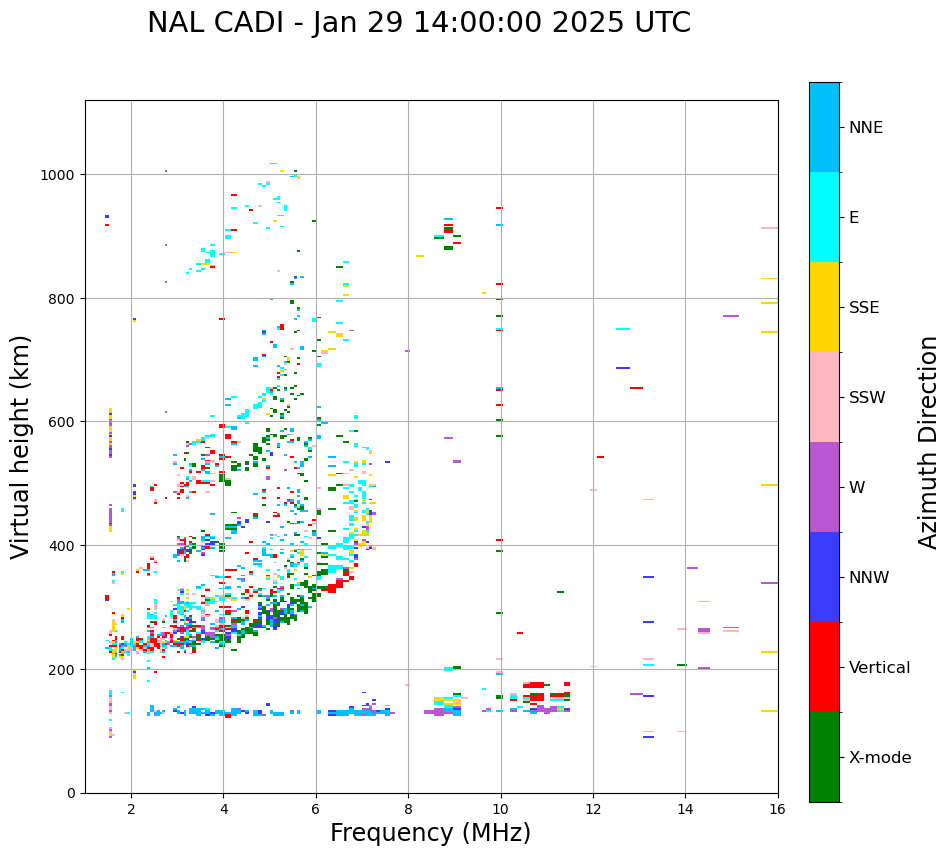 NAL CADI - Jan 29 14:00:00 2025 UTC

Virtual height (km)

1000
800
600
400
200
0

2 4 6 8 10 12 14 16

Frequency (MHz)

NNE
E
SSE
SSW
W
NNW
Vertical
X-mode

Azimuth Direction